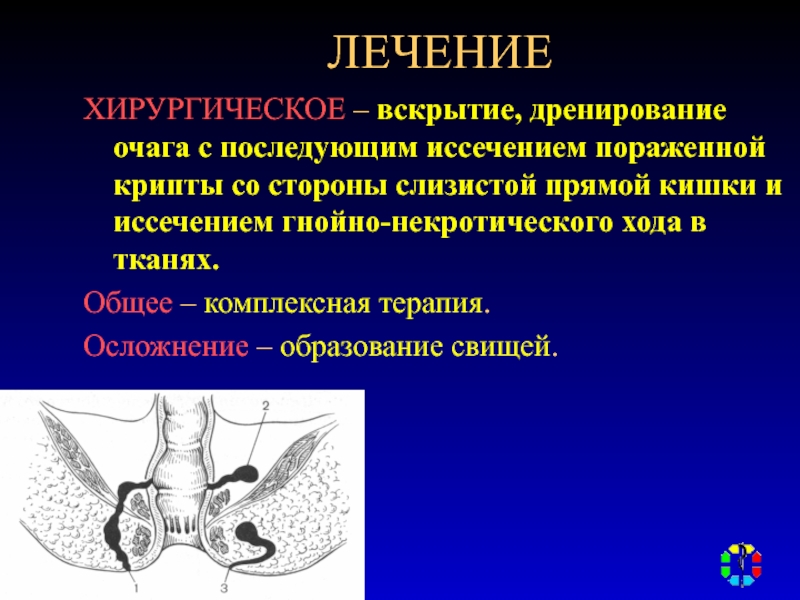 ЛЕЧЕНИЕ

ХИРУРГИЧЕСКОЕ – вскрытие, дренирование очага с последующим иссечением пораженной крипты со стороны слизистой прямой кишки и иссечением гнойно-некротического хода в тканях.

Общее – комплексная терапия.

Осложнение – образование свищей.

2

1

3